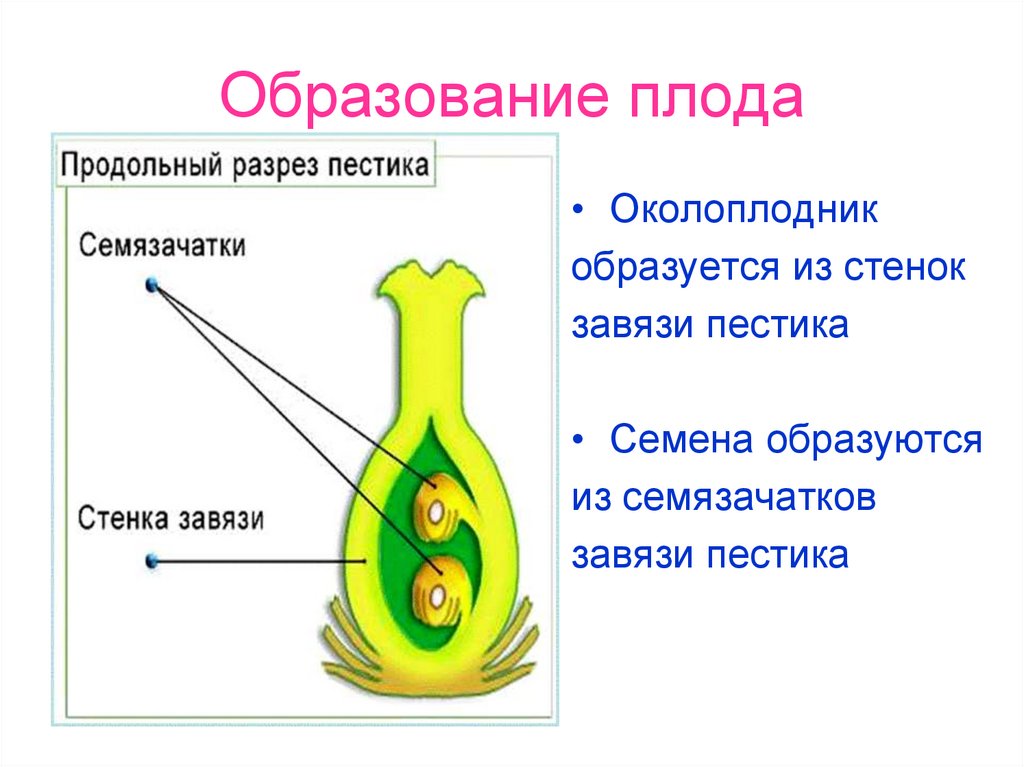 Образование плода

Продольный разрез пестика

Семязачатки

Стенка завязи

• Околоплодник образуется из стенок завязи пестика

• Семена образуются из семязачатков завязи пестика